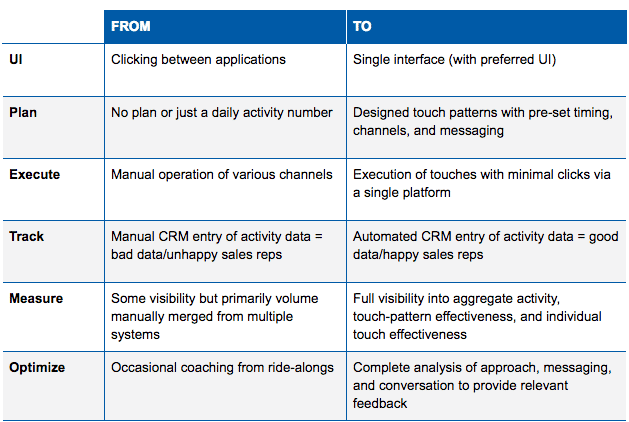 | | FROM | TO |
|---|---|---|
| UI | Clicking between applications | Single interface (with preferred UI) |
| Plan | No plan or just a daily activity number | Designed touch patterns with pre-set timing, channels, and messaging |
| Execute | Manual operation of various channels | Execution of touches with minimal clicks via a single platform |
| Track | Manual CRM entry of activity data = bad data/unhappy sales reps | Automated CRM entry of activity data = good data/happy sales reps |
| Measure | Some visibility but primarily volume manually merged from multiple systems | Full visibility into aggregate activity, touch-pattern effectiveness, and individual touch effectiveness |
| Optimize | Occasional coaching from ride-alongs | Complete analysis of approach, messaging, and conversation to provide relevant feedback |